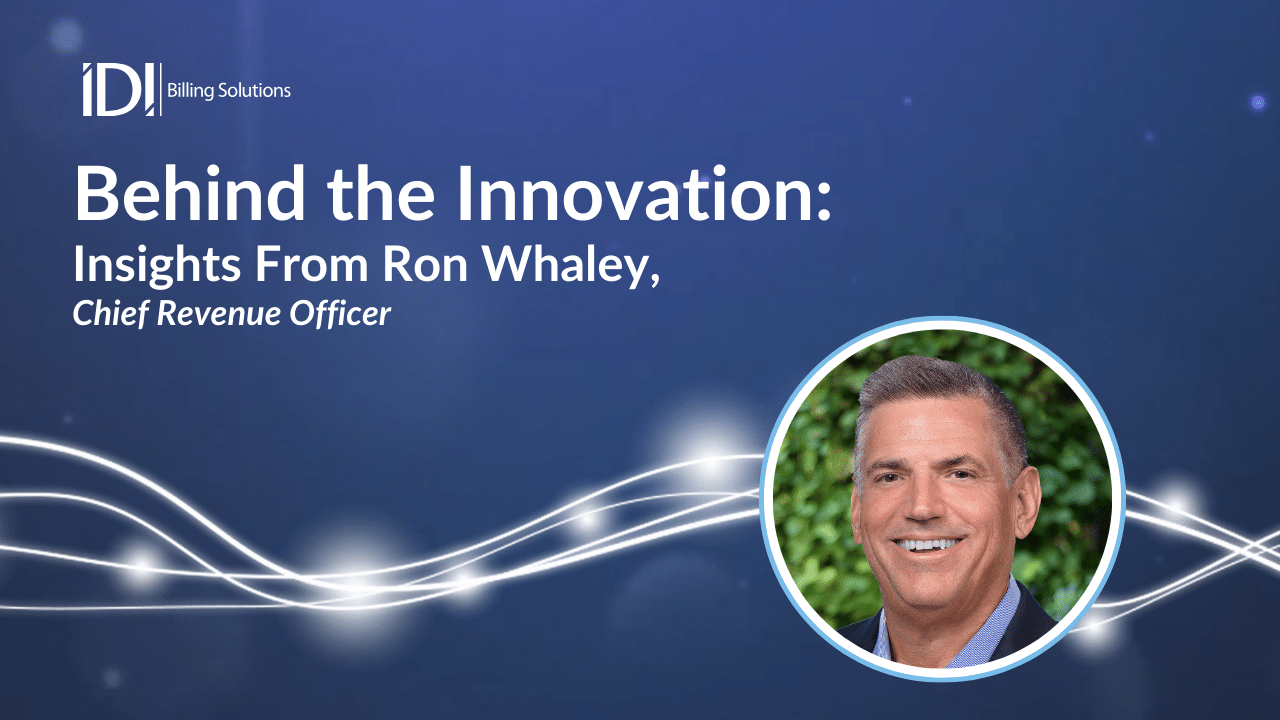 IDI Billing Solutions

Behind the Innovation:
Insights From Ron Whaley,
Chief Revenue Officer